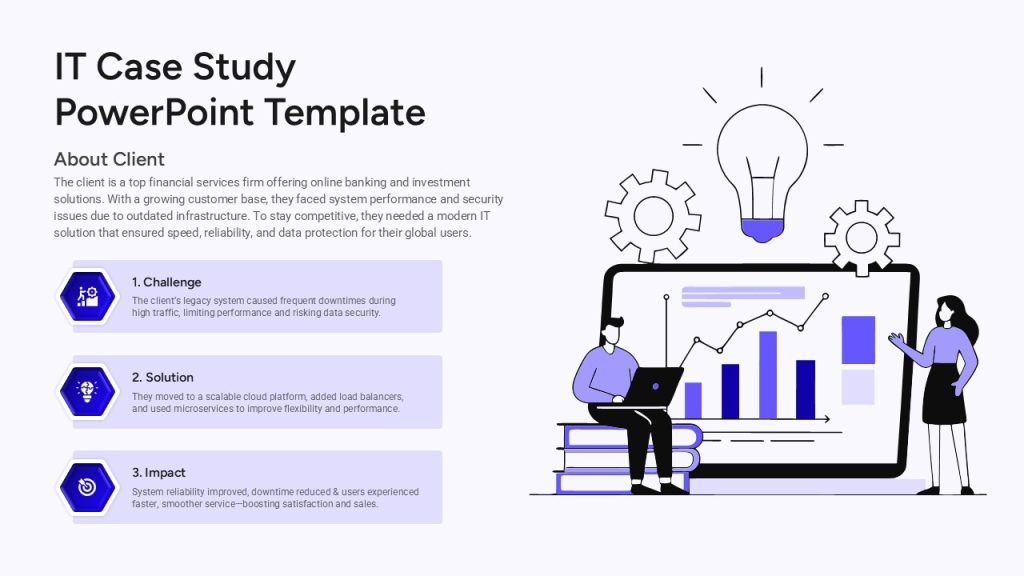 IT Case Study PowerPoint Template

About Client

The client is a top financial services firm offering online banking and investment solutions. With a growing customer base, they faced system performance and security issues due to outdated infrastructure. To stay competitive, they needed a modern IT solution that ensured speed, reliability, and data protection for their global users.

1. Challenge

The client's legacy system caused frequent downtimes during high traffic, limiting performance and risking data security.

2. Solution

They moved to a scalable cloud platform, added load balancers, and used microservices to improve flexibility and performance.

3. Impact

System reliability improved, downtime reduced & users experienced faster, smoother service—boosting satisfaction and sales.